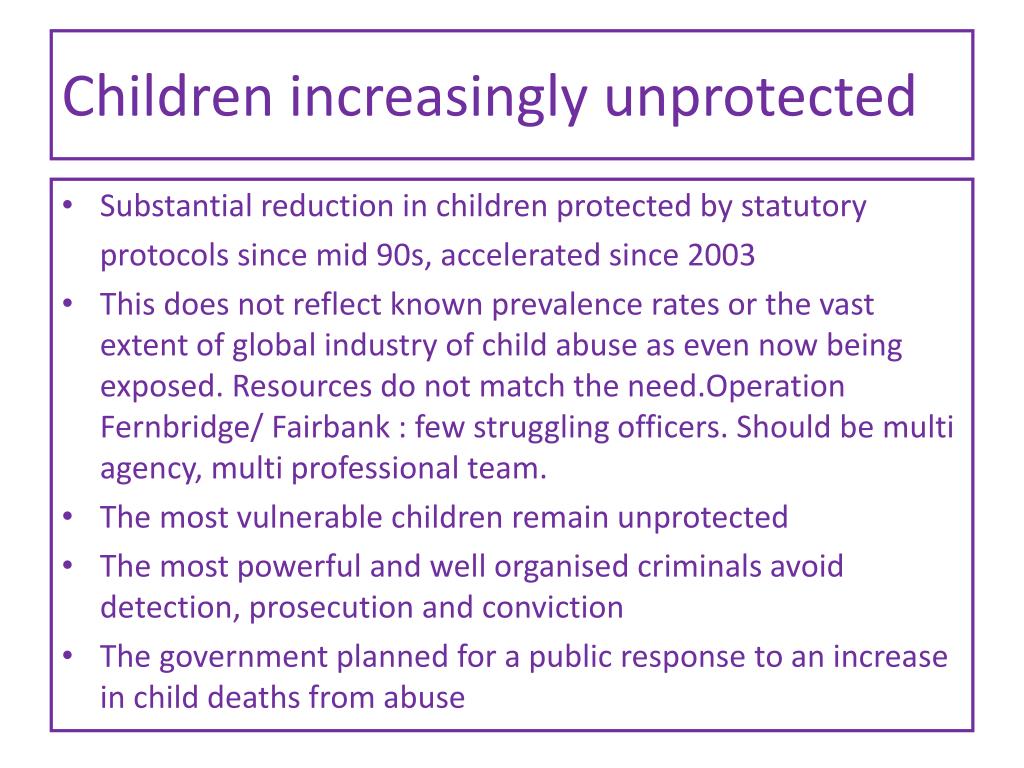 Children increasingly unprotected

• Substantial reduction in children protected by statutory protocols since mid 90s, accelerated since 2003
• This does not reflect known prevalence rates or the vast extent of global industry of child abuse as even now being exposed. Resources do not match the need.Operation Fernbridge/ Fairbank : few struggling officers. Should be multi agency, multi professional team.
• The most vulnerable children remain unprotected
• The most powerful and well organised criminals avoid detection, prosecution and conviction
• The government planned for a public response to an increase in child deaths from abuse